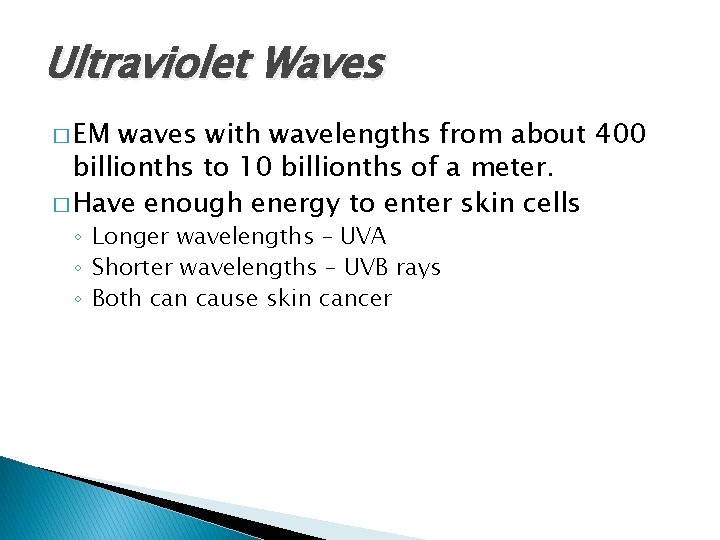 Ultraviolet Waves

□ EM waves with wavelengths from about 400 billionths to 10 billionths of a meter.

□ Have enough energy to enter skin cells
◦ Longer wavelengths – UVA
◦ Shorter wavelengths – UVB rays
◦ Both can cause skin cancer